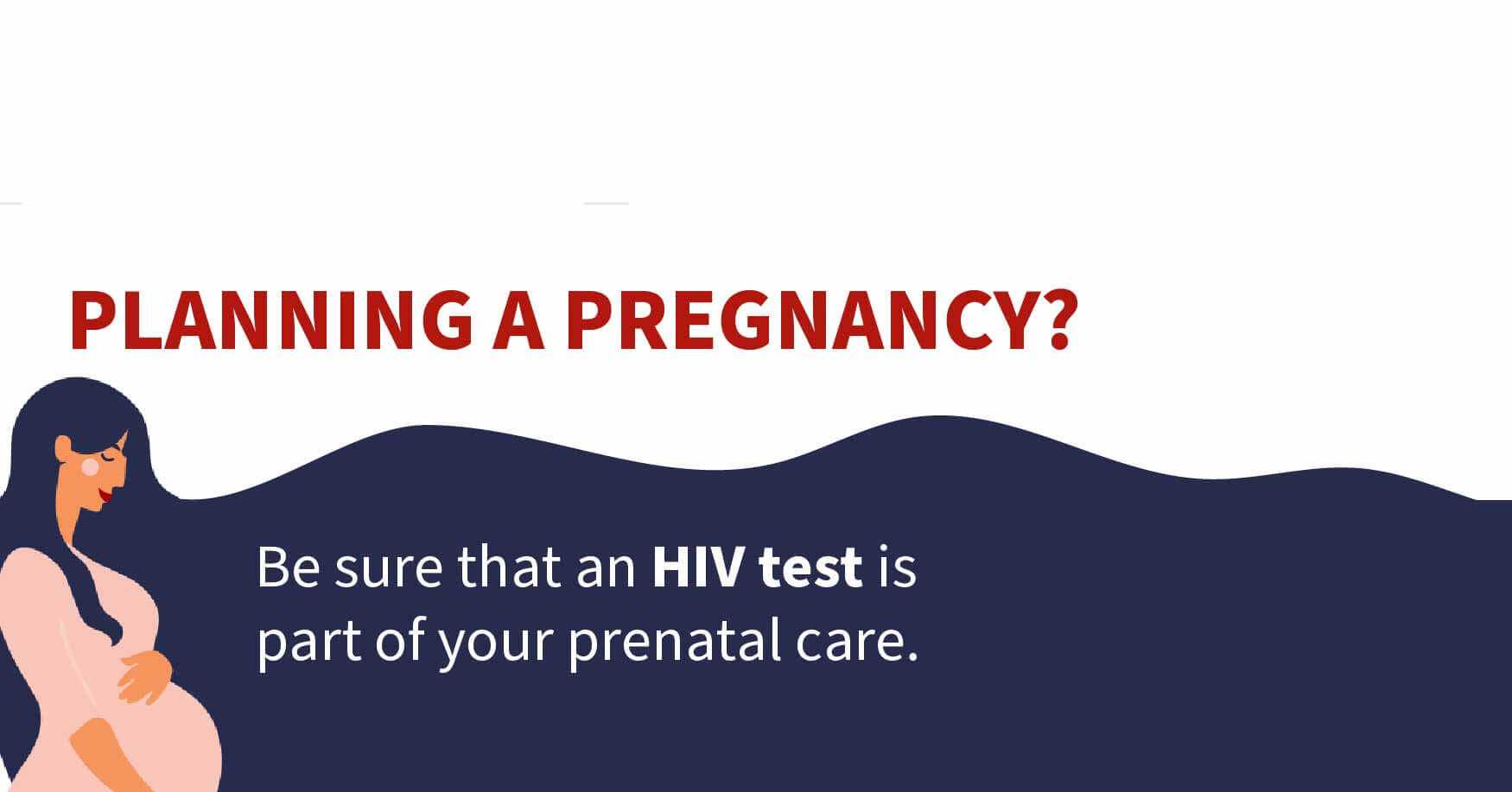 PLANNING A PREGNANCY?

Be sure that an HIV test is part of your prenatal care.